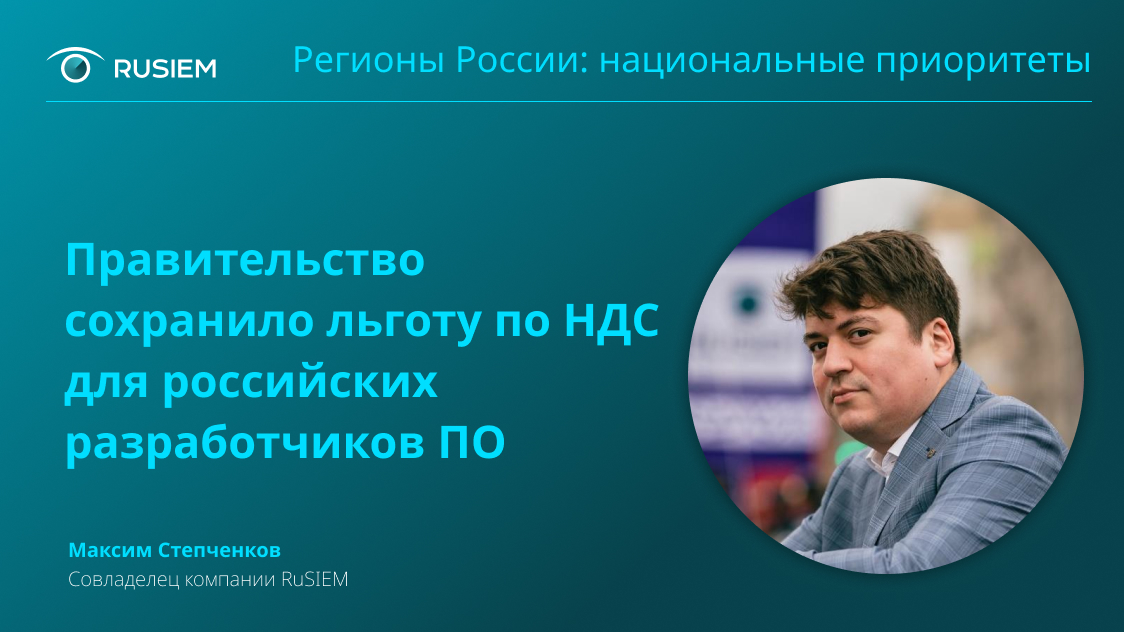 RUSIEM

Регионы России: национальные приоритеты

Правительство сохранило льготу по НДС для российских разработчиков ПО

Максим Степченков
Совладелец компании RuSIEM